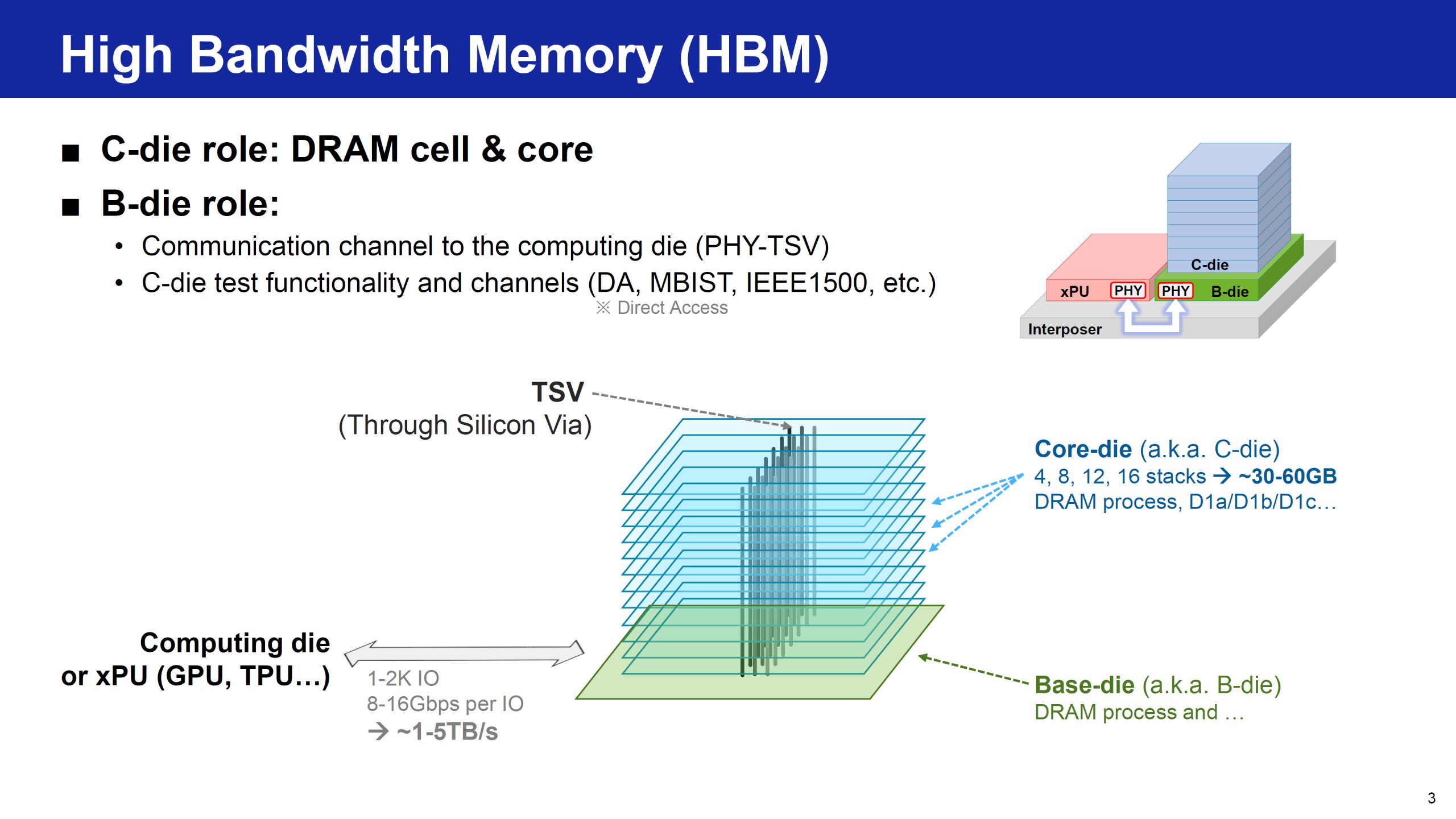 High Bandwidth Memory (HBM)

■ C-die role: DRAM cell & core

■ B-die role:

• Communication channel to the computing die (PHY-TSV)
• C-die test functionality and channels (DA, MBIST, IEEE1500, etc.)
※ Direct Access

C-die
xPU PHY PHY B-die
Interposer

TSV
(Through Silicon Via)

Core-die (a.k.a. C-die)
4, 8, 12, 16 stacks → ~30-60GB
DRAM process, D1a/D1b/D1c…

Computing die
or xPU (GPU, TPU…)

1-2K IO
8-16Gbps per IO
→ ~1-5TB/s

Base-die (a.k.a. B-die)
DRAM process and …

3